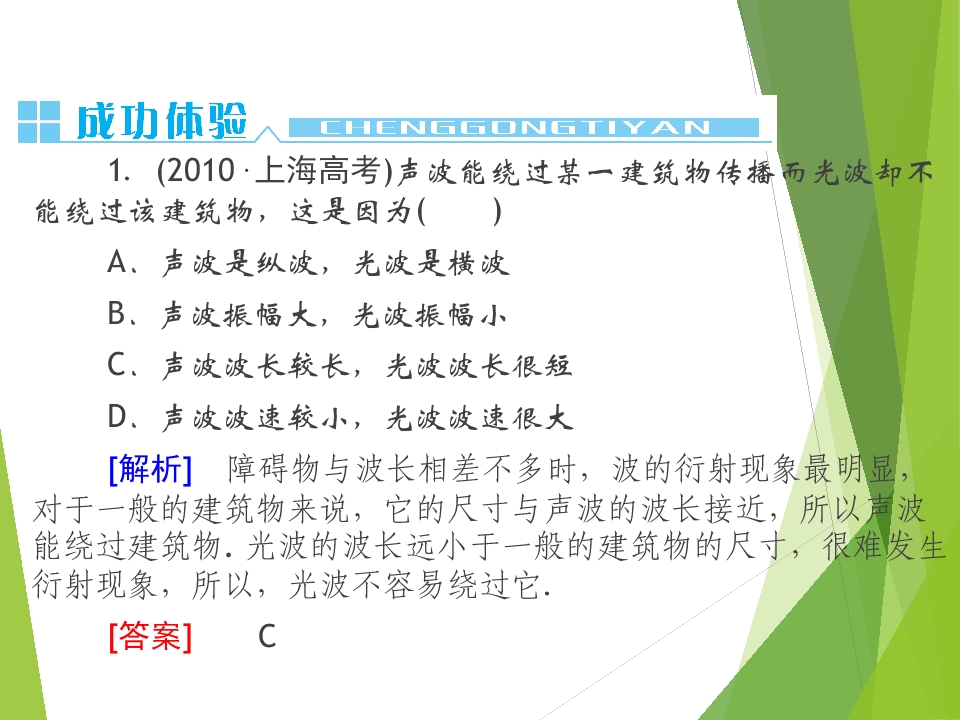 成功体验 CHENGGONGTIYAN

1. (2010·上海高考)声波能绕过某一建筑物传播而光波却不能绕过该建筑物，这是因为(　　)

A、声波是纵波，光波是横波

B、声波振幅大，光波振幅小

C、声波波长较长，光波波长很短

D、声波波速较小，光波波速很大

[解析]　障碍物与波长相差不多时，波的衍射现象最明显，对于一般的建筑物来说，它的尺寸与声波的波长接近，所以声波能绕过建筑物. 光波的波长远小于一般的建筑物的尺寸，很难发生衍射现象，所以，光波不容易绕过它.

[答案]　C